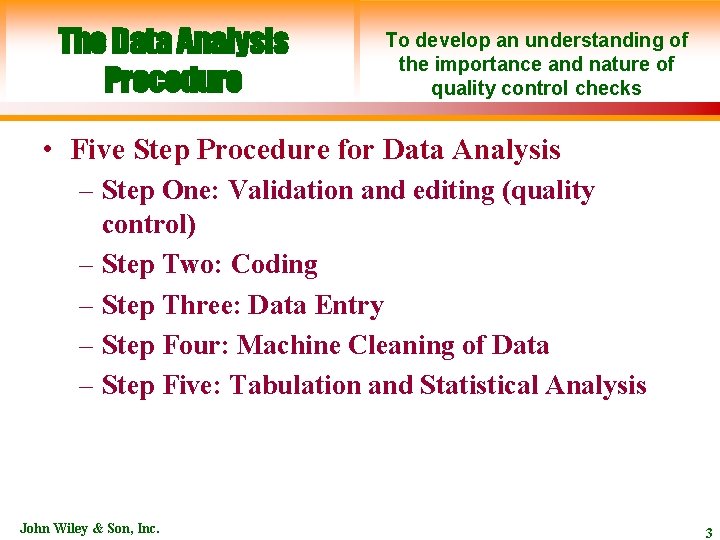 The Data Analysis Procedure

To develop an understanding of the importance and nature of quality control checks

• Five Step Procedure for Data Analysis
– Step One: Validation and editing (quality control)
– Step Two: Coding
– Step Three: Data Entry
– Step Four: Machine Cleaning of Data
– Step Five: Tabulation and Statistical Analysis

John Wiley & Son, Inc.

3